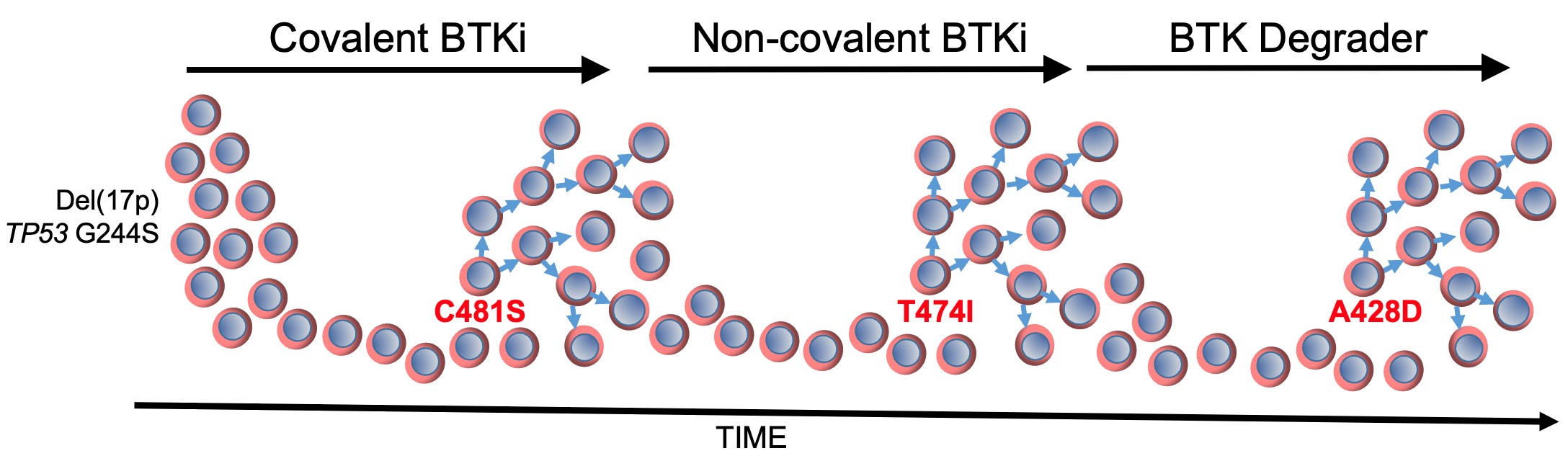 Covalent BTKi

Non-covalent BTKi

BTK Degrader

Del(17p)
TP53 G244S

C481S

T474I

A428D

TIME